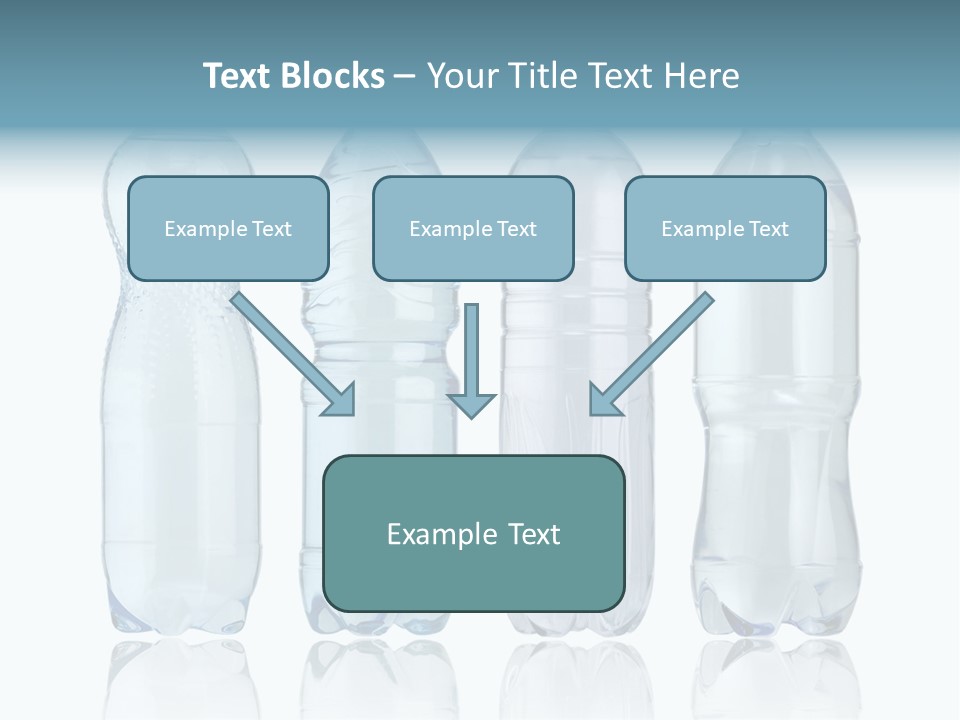 Text Blocks – Your Title Text Here

Example Text

Example Text

Example Text

Example Text